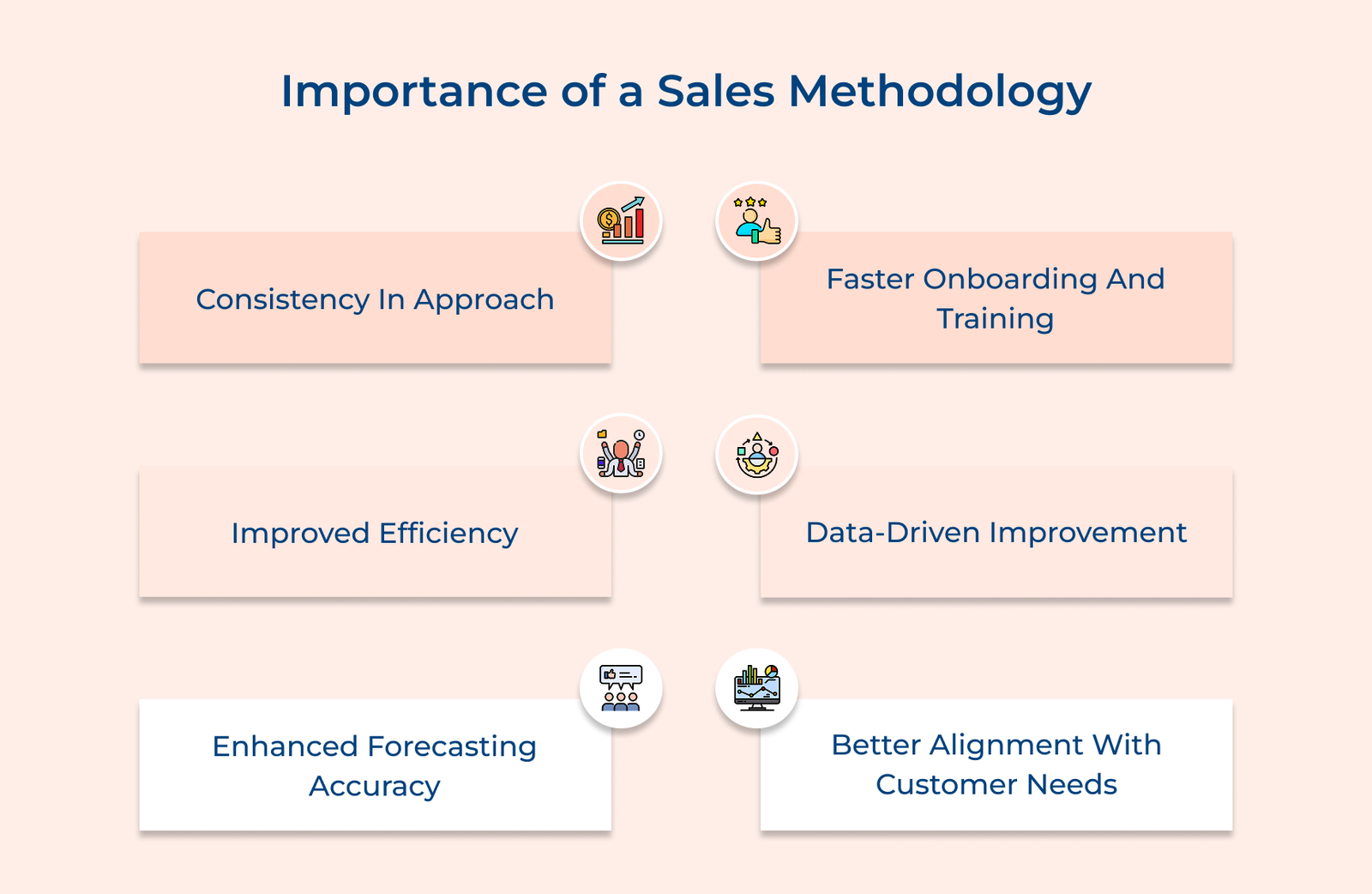 Importance of a Sales Methodology

Consistency In Approach

Faster Onboarding And Training

Improved Efficiency

Data-Driven Improvement

Enhanced Forecasting Accuracy

Better Alignment With Customer Needs